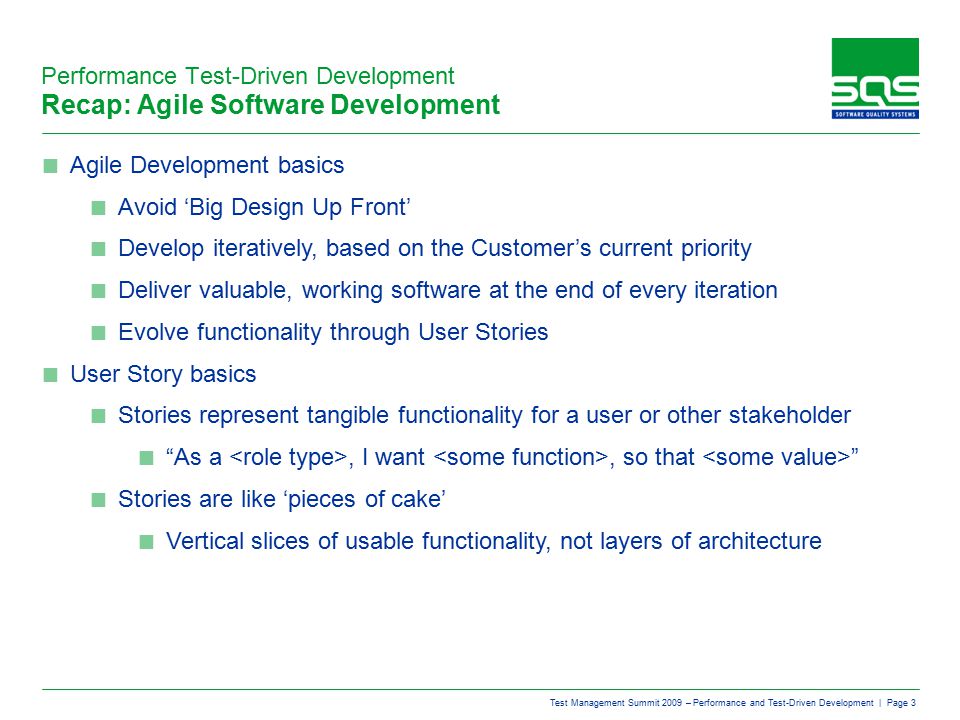 Performance Test-Driven Development
Recap: Agile Software Development

SQS
SOFTWARE QUALITY SYSTEMS

■ Agile Development basics
■ Avoid ‘Big Design Up Front’
■ Develop iteratively, based on the Customer’s current priority
■ Deliver valuable, working software at the end of every iteration
■ Evolve functionality through User Stories
■ User Story basics
■ Stories represent tangible functionality for a user or other stakeholder
■ “As a <role type>, I want <some function>, so that <some value>”
■ Stories are like ‘pieces of cake’
■ Vertical slices of usable functionality, not layers of architecture

Test Management Summit 2009 – Performance and Test-Driven Development | Page 3